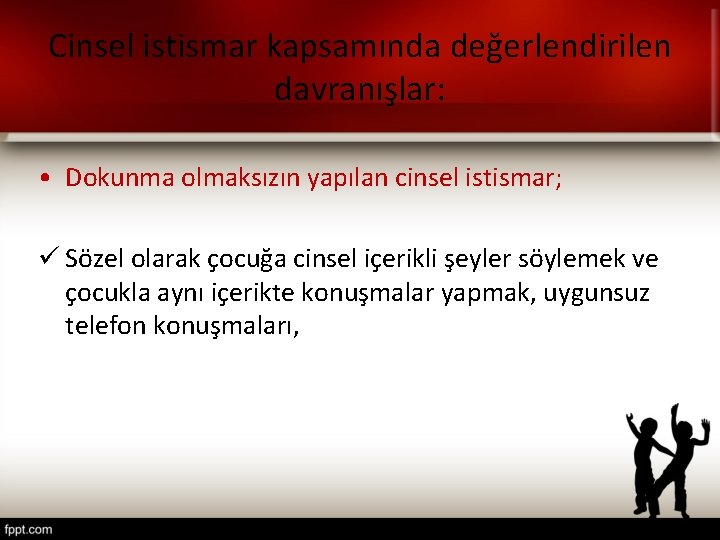 Cinsel istismar kapsamında değerlendirilen davranışlar:

• Dokunma olmaksızın yapılan cinsel istismar;

✓ Sözel olarak çocuğa cinsel içerikli şeyler söylemek ve çocukla aynı içerikte konuşmalar yapmak, uygunsuz telefon konuşmaları,

fppt.com